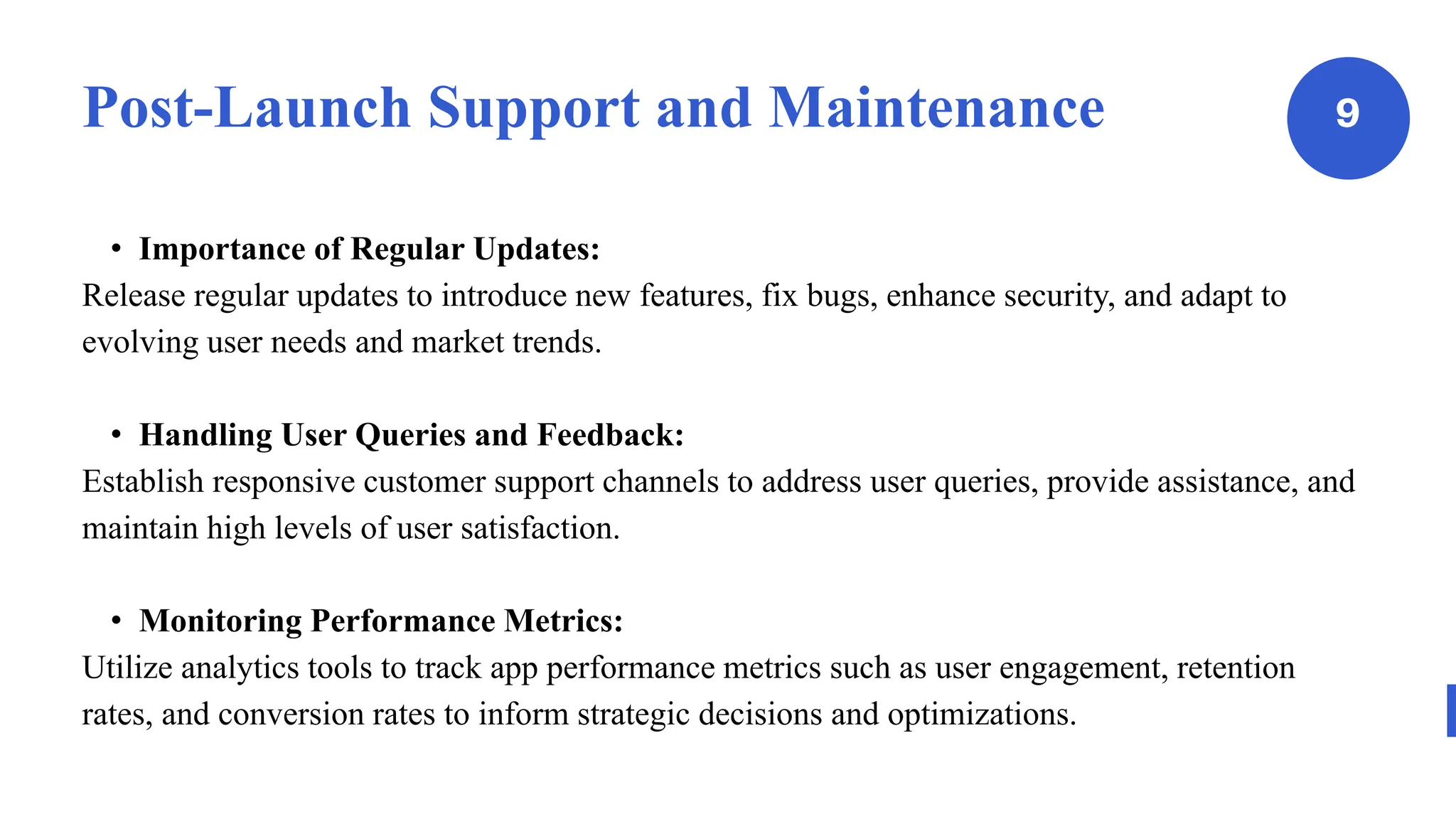 Post-Launch Support and Maintenance

9

• Importance of Regular Updates:
Release regular updates to introduce new features, fix bugs, enhance security, and adapt to evolving user needs and market trends.

• Handling User Queries and Feedback:
Establish responsive customer support channels to address user queries, provide assistance, and maintain high levels of user satisfaction.

• Monitoring Performance Metrics:
Utilize analytics tools to track app performance metrics such as user engagement, retention rates, and conversion rates to inform strategic decisions and optimizations.